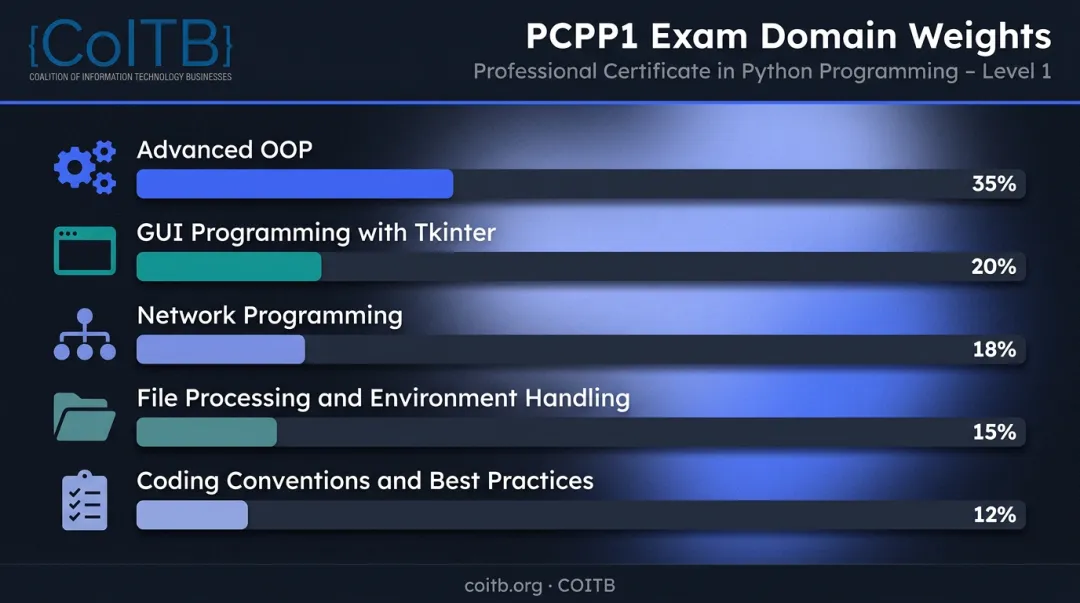 {CoITB}
COALITION OF INFORMATION TECHNOLOGY BUSINESSES

PCPP1 Exam Domain Weights
Professional Certificate in Python Programming – Level 1

Advanced OOP
35%

GUI Programming with Tkinter
20%

Network Programming
18%

File Processing and Environment Handling
15%

Coding Conventions and Best Practices
12%

coitb.org · COITB